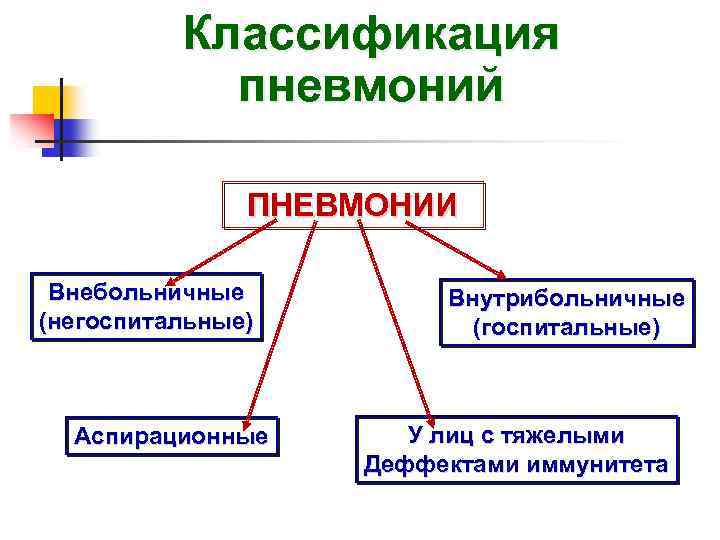 Классификация пневмоний

ПНЕВМОНИИ

Внебольничные (негоспитальные)

Внутрибольничные (госпитальные)

Аспирационные

У лиц с тяжелыми Деффектами иммунитета